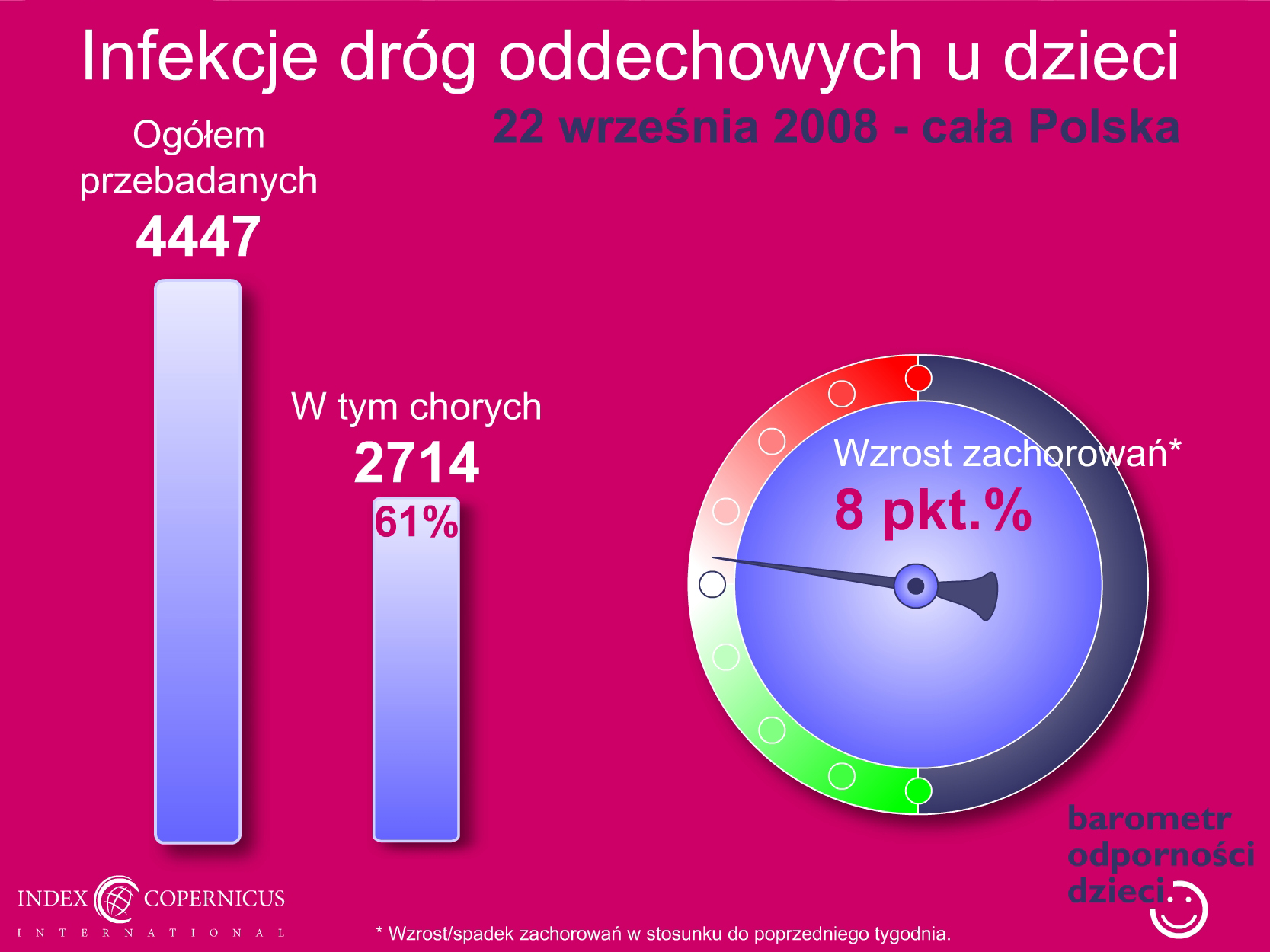 Infekcje dróg oddechowych u dzieci

22 września 2008 - cała Polska

Ogółem przebadanych
4447

W tym chorych
2714
61%

Wzrost zachorowań*
8 pkt.%

barometr
odporności
dzieci

INDEX COPERNICUS
INTERNATIONAL

* Wzrost/spadek zachorowań w stosunku do poprzedniego tygodnia.